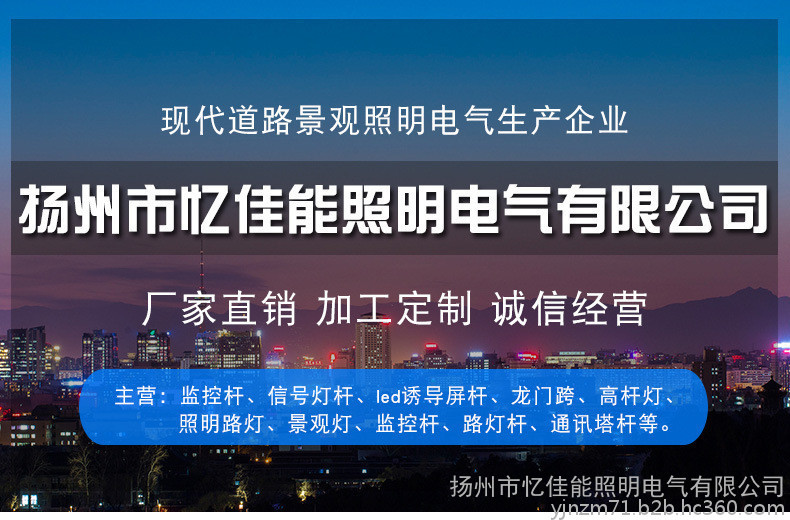 现代道路景观照明电气生产企业

扬州市忆佳能照明电气有限公司

厂家直销 加工定制 诚信经营

主营：监控杆、信号灯杆、led诱导屏杆、龙门跨、高杆灯、照明路灯、景观灯、监控杆、路灯杆、通讯塔杆等。

扬州市忆佳能照明电气有限公司
yjnzm71.b2b.hc360.com